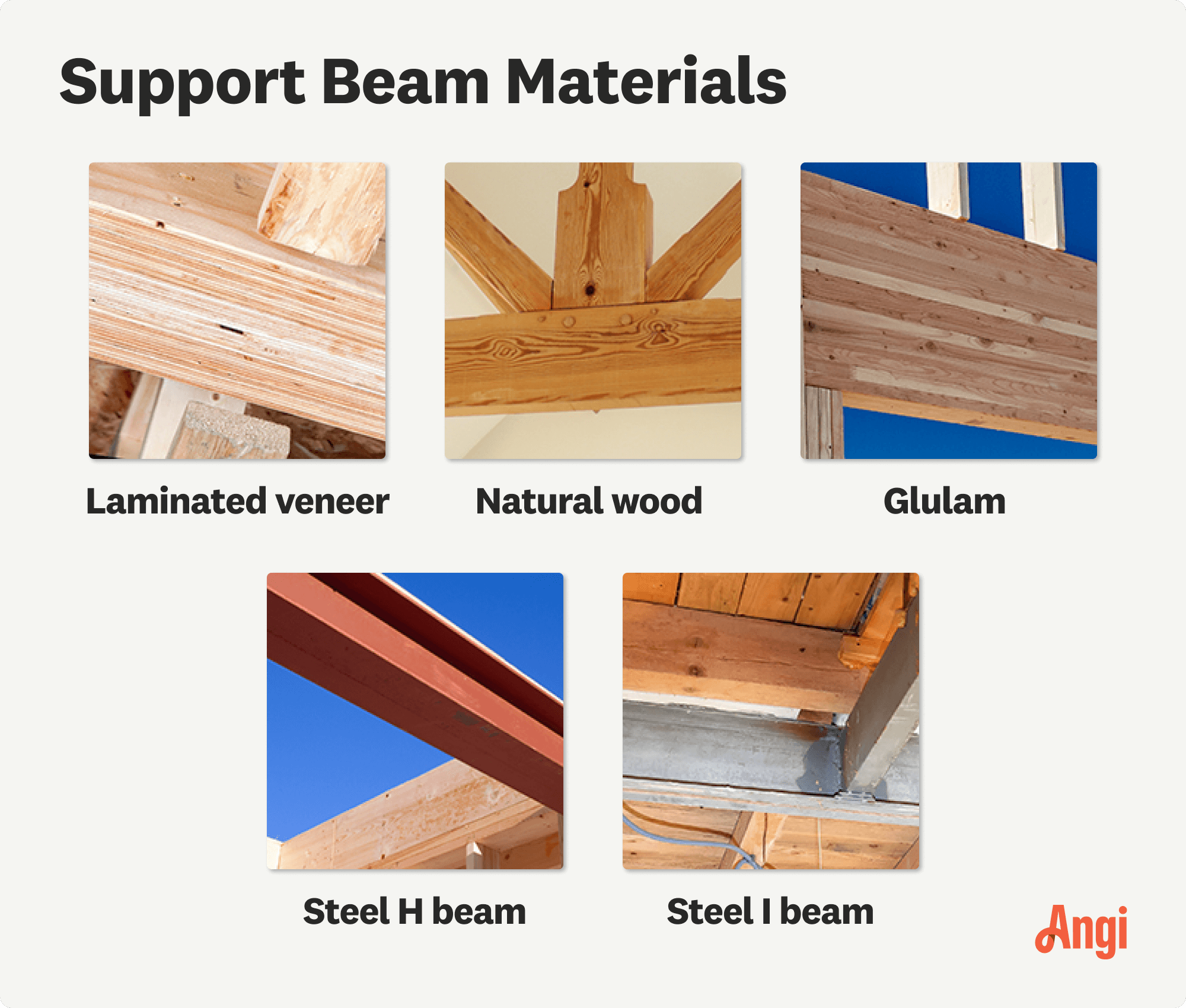 Support Beam Materials

Laminated veneer

Natural wood

Glulam

Steel H beam

Steel I beam

Angi